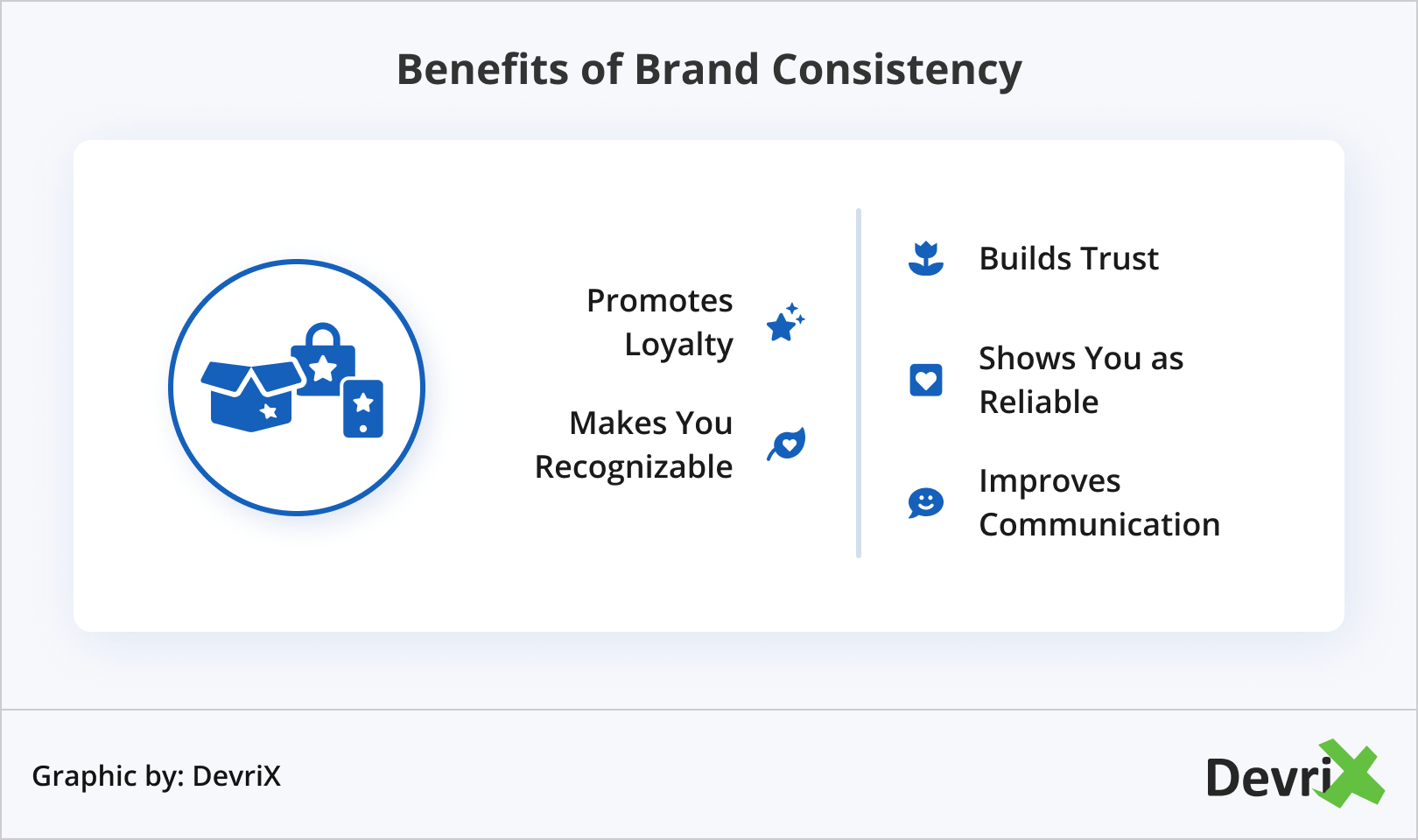 Benefits of Brand Consistency

Promotes Loyalty

Makes You Recognizable

Builds Trust

Shows You as Reliable

Improves Communication

Graphic by: DevriX

DevriX